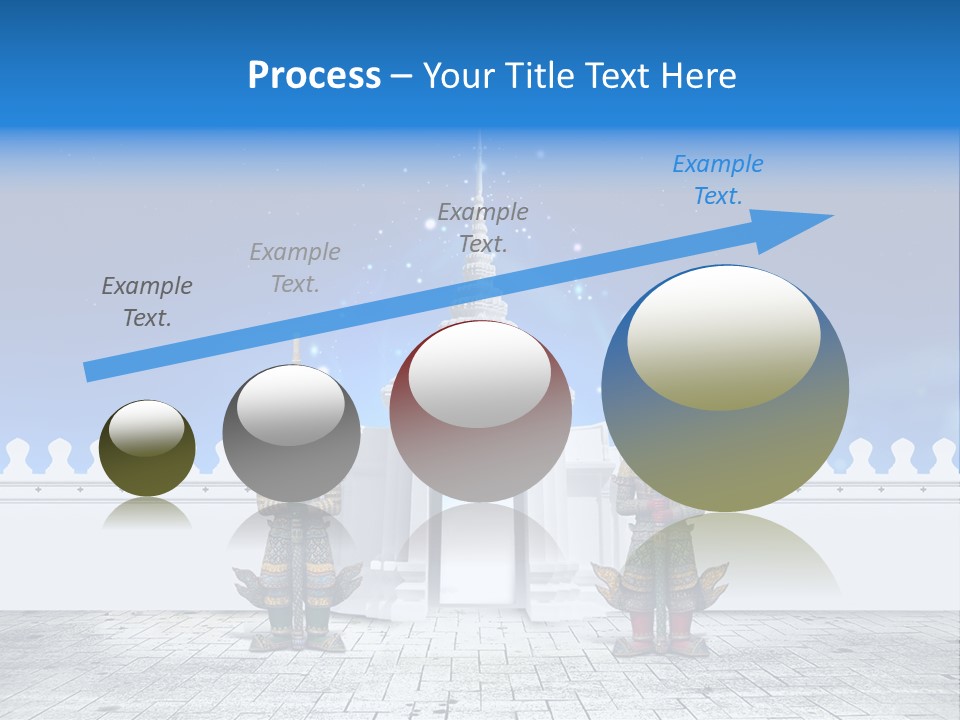 Process – Your Title Text Here

Example Text.

Example Text.

Example Text.

Example Text.